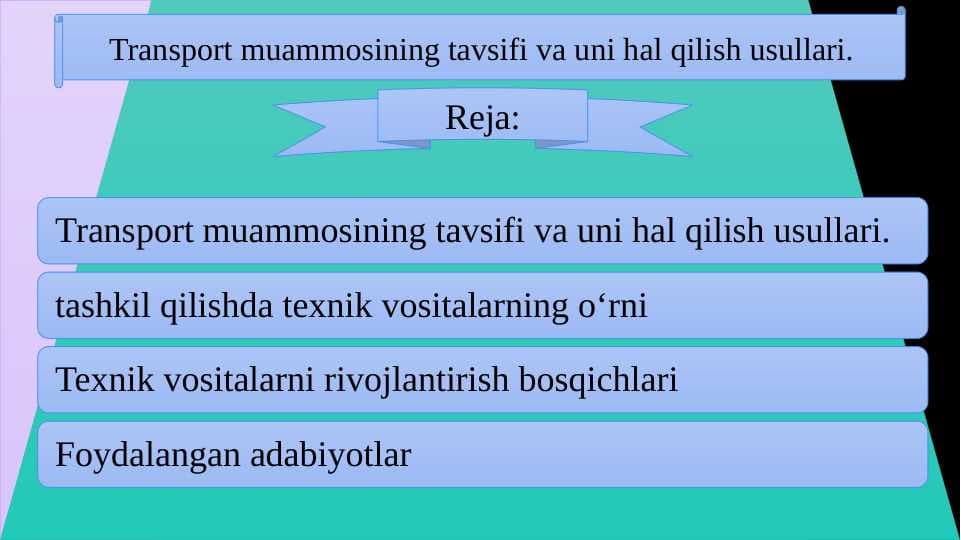 Transport muammosining tavsifi va uni hal qilish usullari.

Reja:

Transport muammosining tavsifi va uni hal qilish usullari.

tashkil qilishda texnik vositalarning o‘rni

Texnik vositalarni rivojlantirish bosqichlari

Foydalangan adabiyotlar